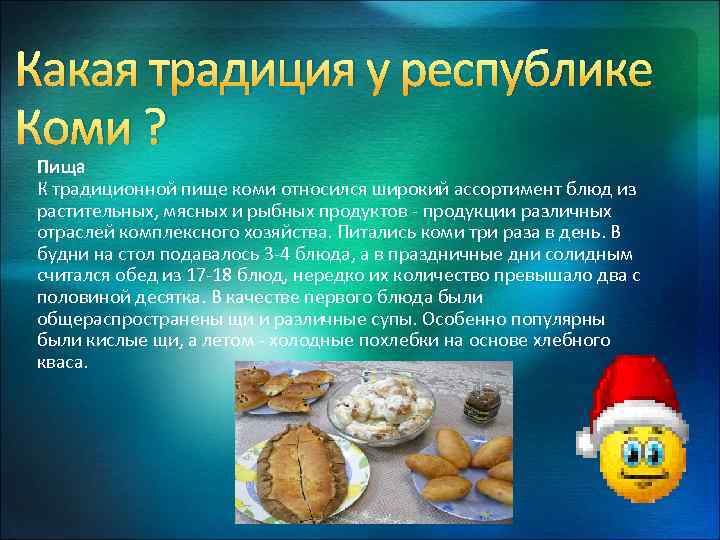 Какая традиция у республике Коми ?

Пища
К традиционной пище коми относился широкий ассортимент блюд из растительных, мясных и рыбных продуктов - продукции различных отраслей комплексного хозяйства. Питались коми три раза в день. В будни на стол подавалось 3-4 блюда, а в праздничные дни солидным считался обед из 17-18 блюд, нередко их количество превышало два с половиной десятка. В качестве первого блюда были общераспространены щи и различные супы. Особенно популярны были кислые щи, а летом - холодные похлебки на основе хлебного кваса.